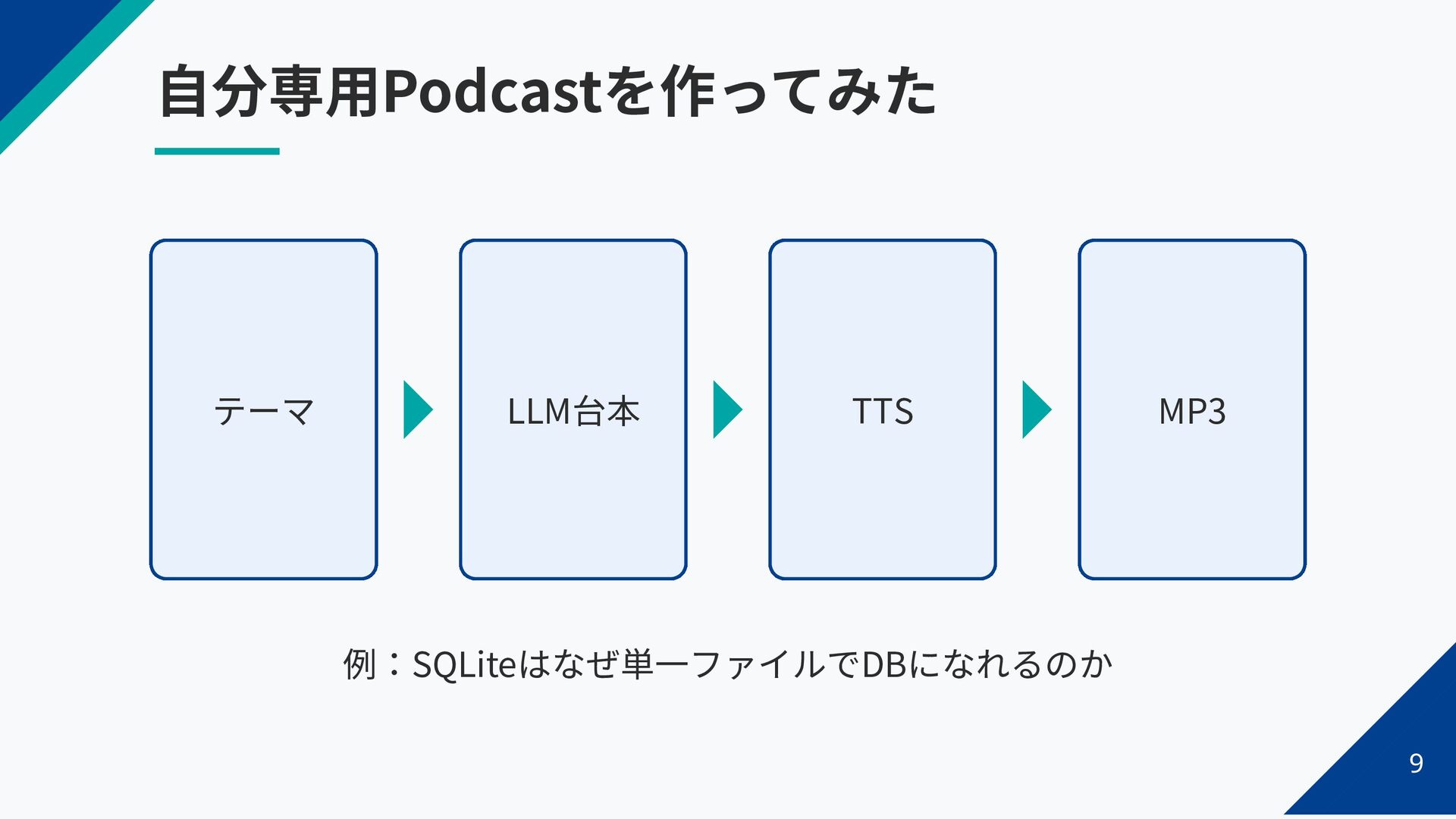 自分専用Podcastを作ってみた

テーマ

LLM台本

TTS

MP3

例：SQLiteはなぜ単一ファイルでDBになれるのか

9